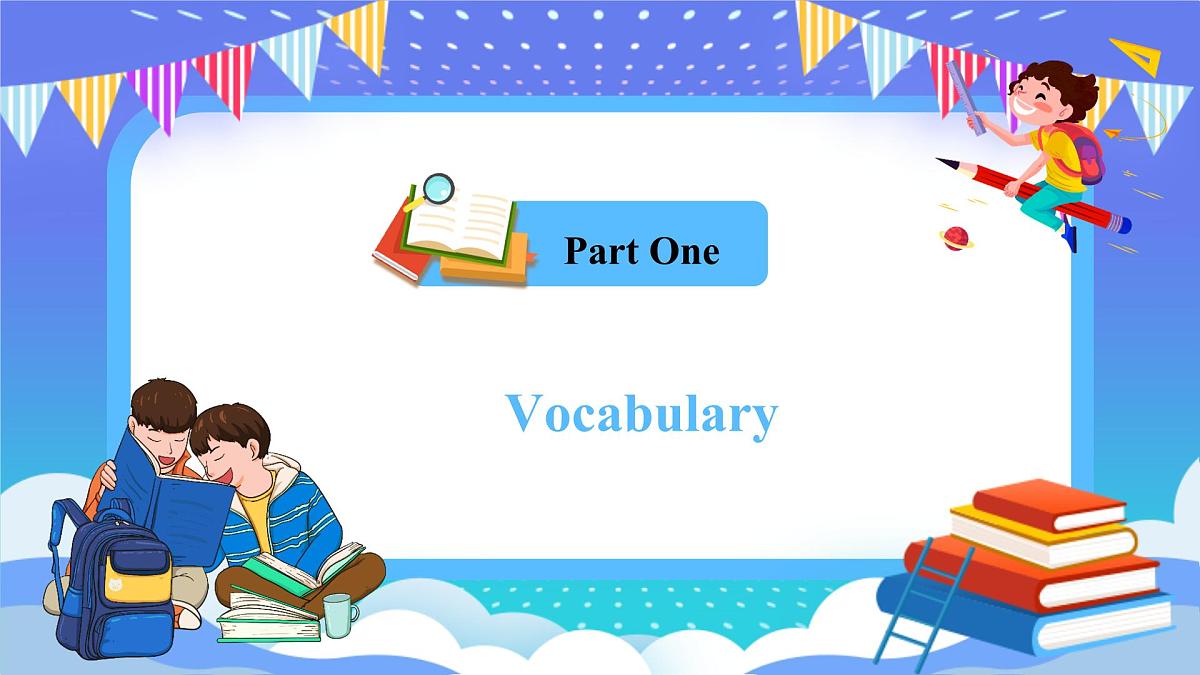 Part One

Vocabulary